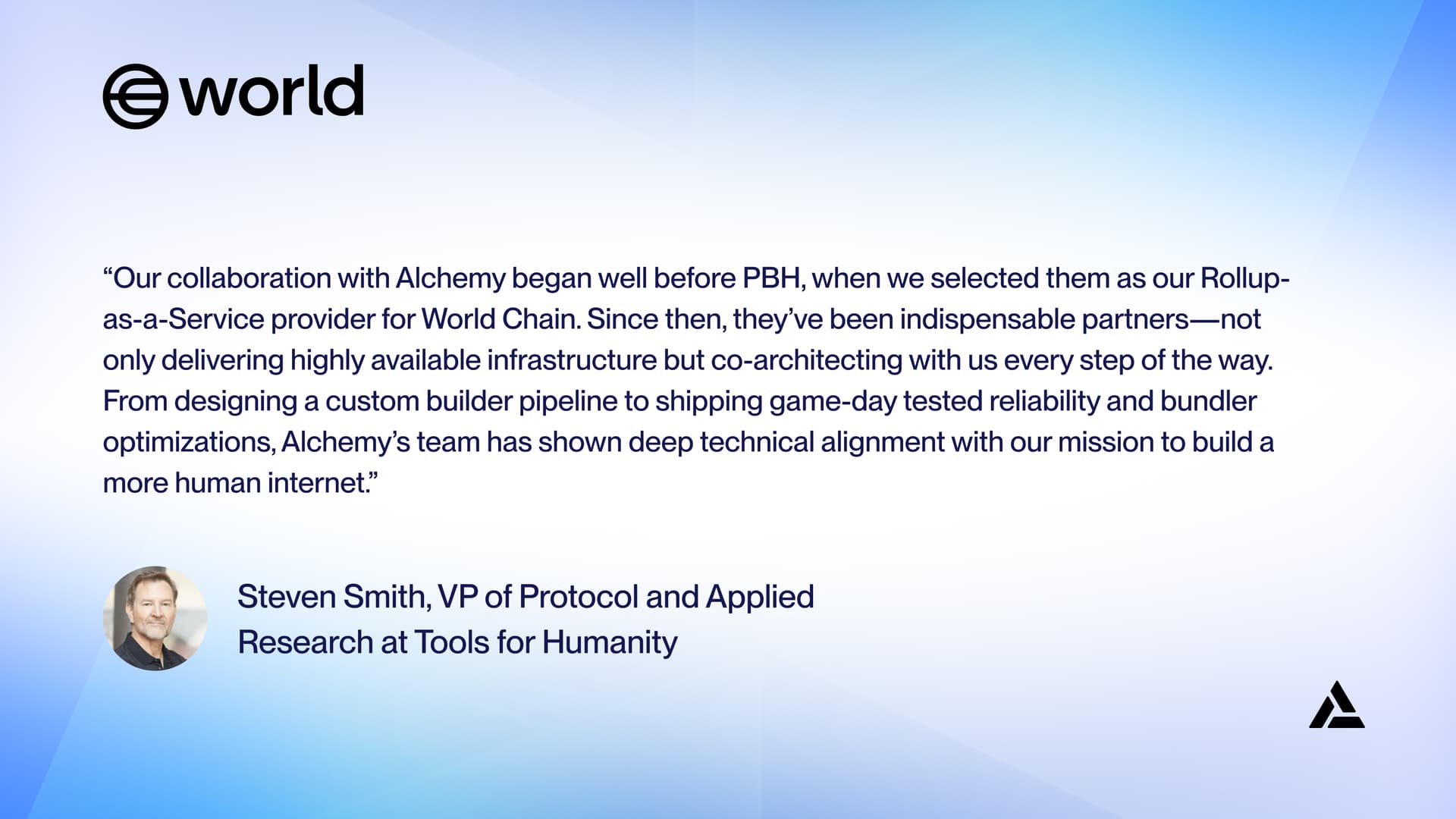 world

“Our collaboration with Alchemy began well before PBH, when we selected them as our Rollup-as-a-Service provider for World Chain. Since then, they’ve been indispensable partners—not only delivering highly available infrastructure but co-architecting with us every step of the way. From designing a custom builder pipeline to shipping game-day tested reliability and bundler optimizations, Alchemy’s team has shown deep technical alignment with our mission to build a more human internet.”

Steven Smith, VP of Protocol and Applied Research at Tools for Humanity